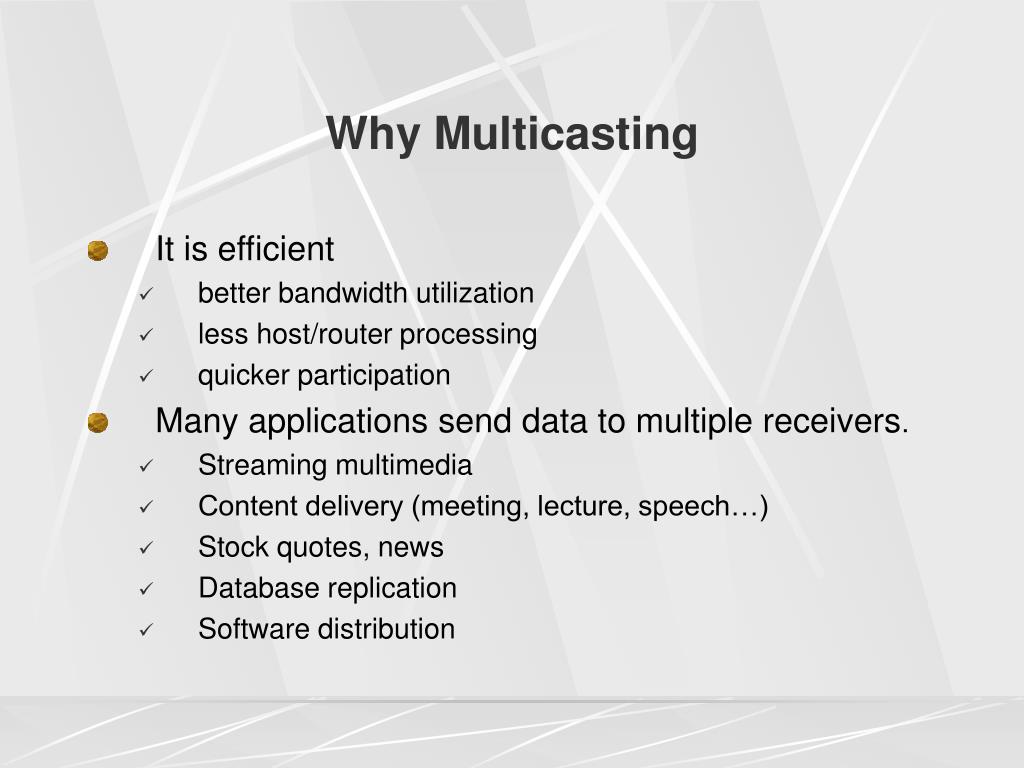 Why Multicasting

It is efficient

✓ better bandwidth utilization

✓ less host/router processing

✓ quicker participation

Many applications send data to multiple receivers.

✓ Streaming multimedia

✓ Content delivery (meeting, lecture, speech…)

✓ Stock quotes, news

✓ Database replication

✓ Software distribution